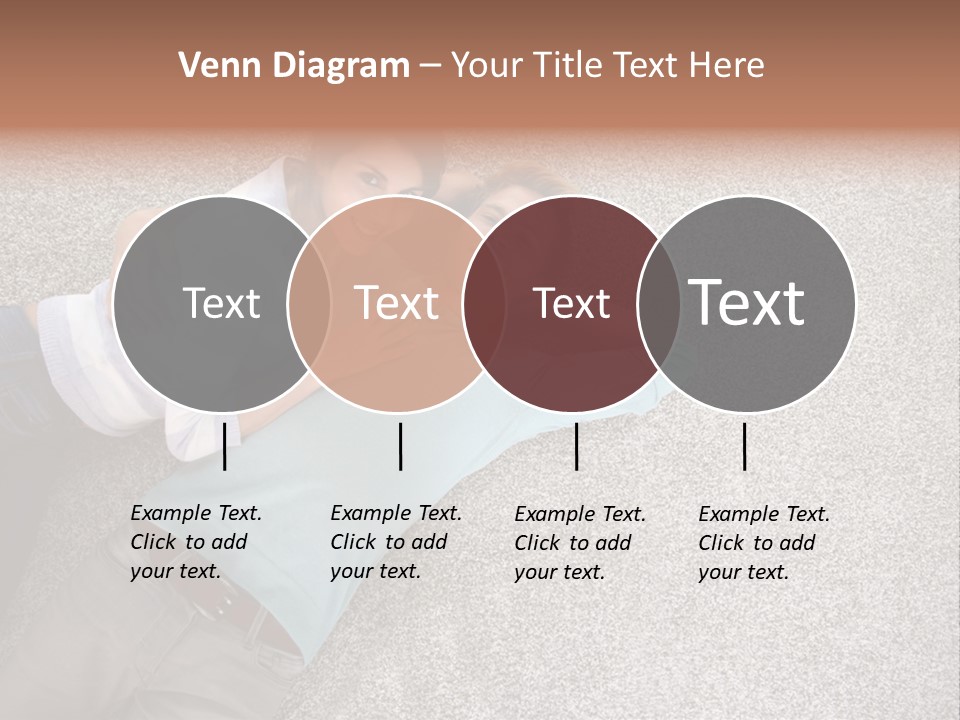 Venn Diagram – Your Title Text Here

Text

Text

Text

Text

Example Text. Click to add your text.

Example Text. Click to add your text.

Example Text. Click to add your text.

Example Text. Click to add your text.